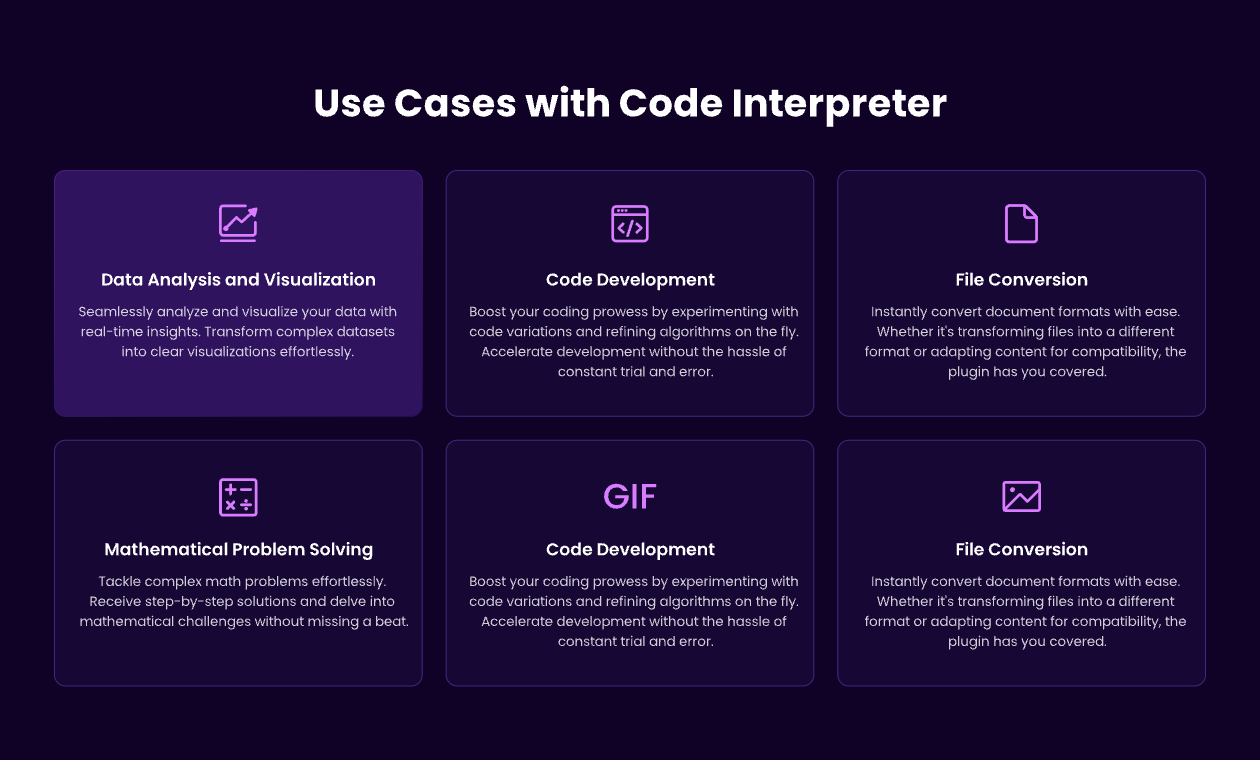 Use Cases with Code Interpreter

Data Analysis and Visualization

Seamlessly analyze and visualize your data with real-time insights. Transform complex datasets into clear visualizations effortlessly.

Code Development

Boost your coding prowess by experimenting with code variations and refining algorithms on the fly. Accelerate development without the hassle of constant trial and error.

File Conversion

Instantly convert document formats with ease. Whether it's transforming files into a different format or adapting content for compatibility, the plugin has you covered.

Mathematical Problem Solving

Tackle complex math problems effortlessly. Receive step-by-step solutions and delve into mathematical challenges without missing a beat.

GIF

Code Development

Boost your coding prowess by experimenting with code variations and refining algorithms on the fly. Accelerate development without the hassle of constant trial and error.

File Conversion

Instantly convert document formats with ease. Whether it's transforming files into a different format or adapting content for compatibility, the plugin has you covered.